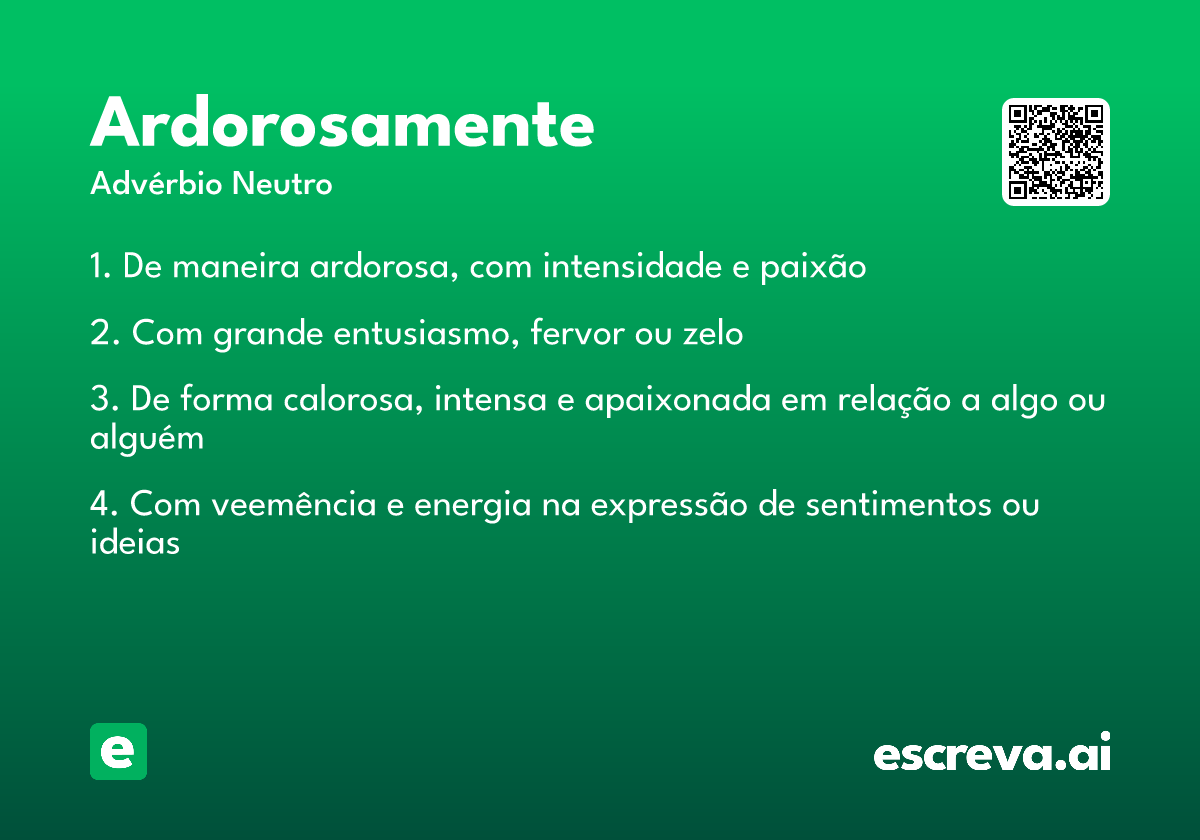 Ardorosamente
Advérbio Neutro

1. De maneira ardorosa, com intensidade e paixão

2. Com grande entusiasmo, fervor ou zelo

3. De forma calorosa, intensa e apaixonada em relação a algo ou alguém

4. Com veemência e energia na expressão de sentimentos ou ideias

e

escreva.ai